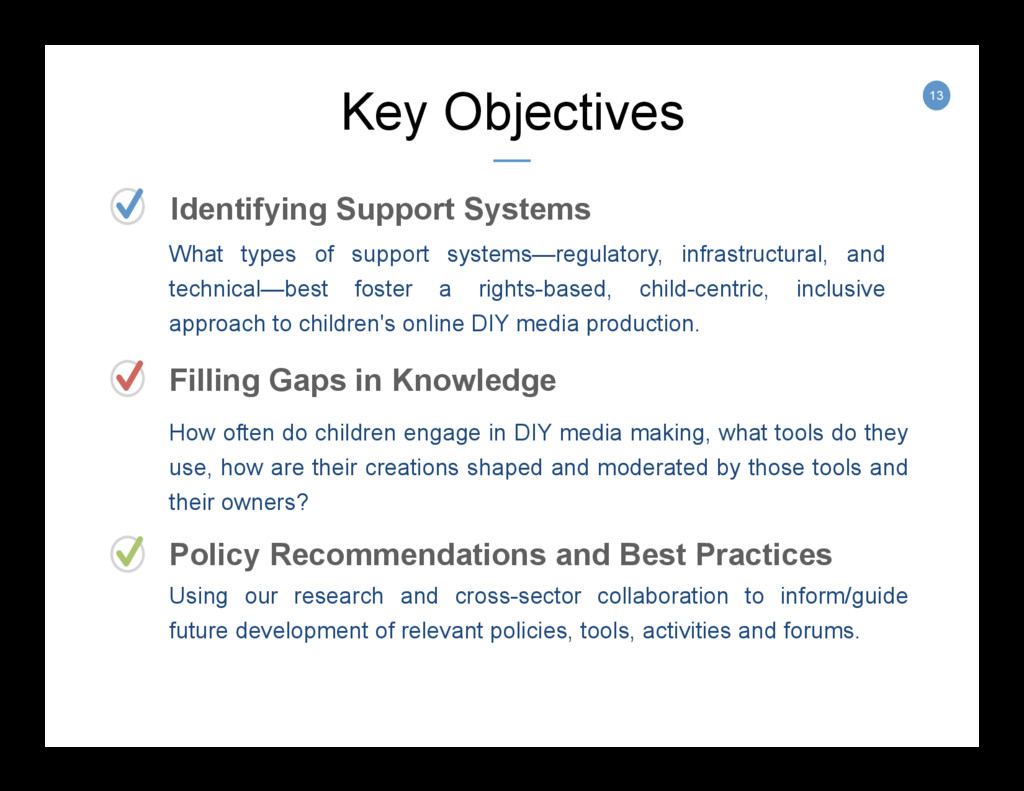 Key Objectives

13

Identifying Support Systems

What types of support systems—regulatory, infrastructural, and technical—best foster a rights-based, child-centric, inclusive approach to children's online DIY media production.

Filling Gaps in Knowledge

How often do children engage in DIY media making, what tools do they use, how are their creations shaped and moderated by those tools and their owners?

Policy Recommendations and Best Practices

Using our research and cross-sector collaboration to inform/guide future development of relevant policies, tools, activities and forums.